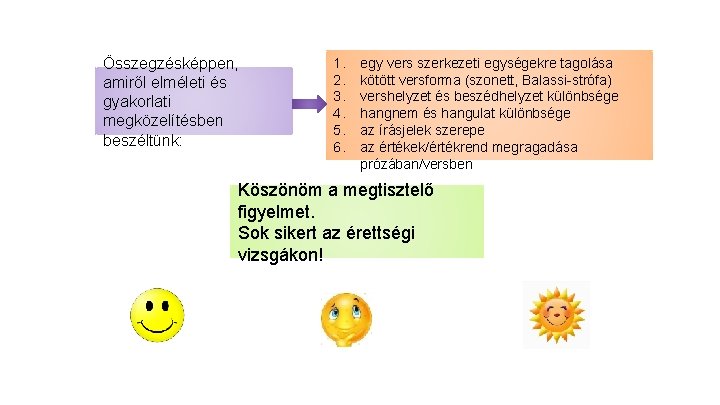 Összegzésképpen, amiről elméleti és gyakorlati megközelítésben beszéltünk:

1. egy vers szerkezeti egységekre tagolása
2. kötött versforma (szonett, Balassi-strófa)
3. vershelyzet és beszédhelyzet különbsége
4. hangnem és hangulat különbsége
5. az írásjelek szerepe
6. az értékek/értékrend megragadása prózában/versben

Köszönöm a megtisztelő figyelmet.
Sok sikert az érettségi vizsgákon!